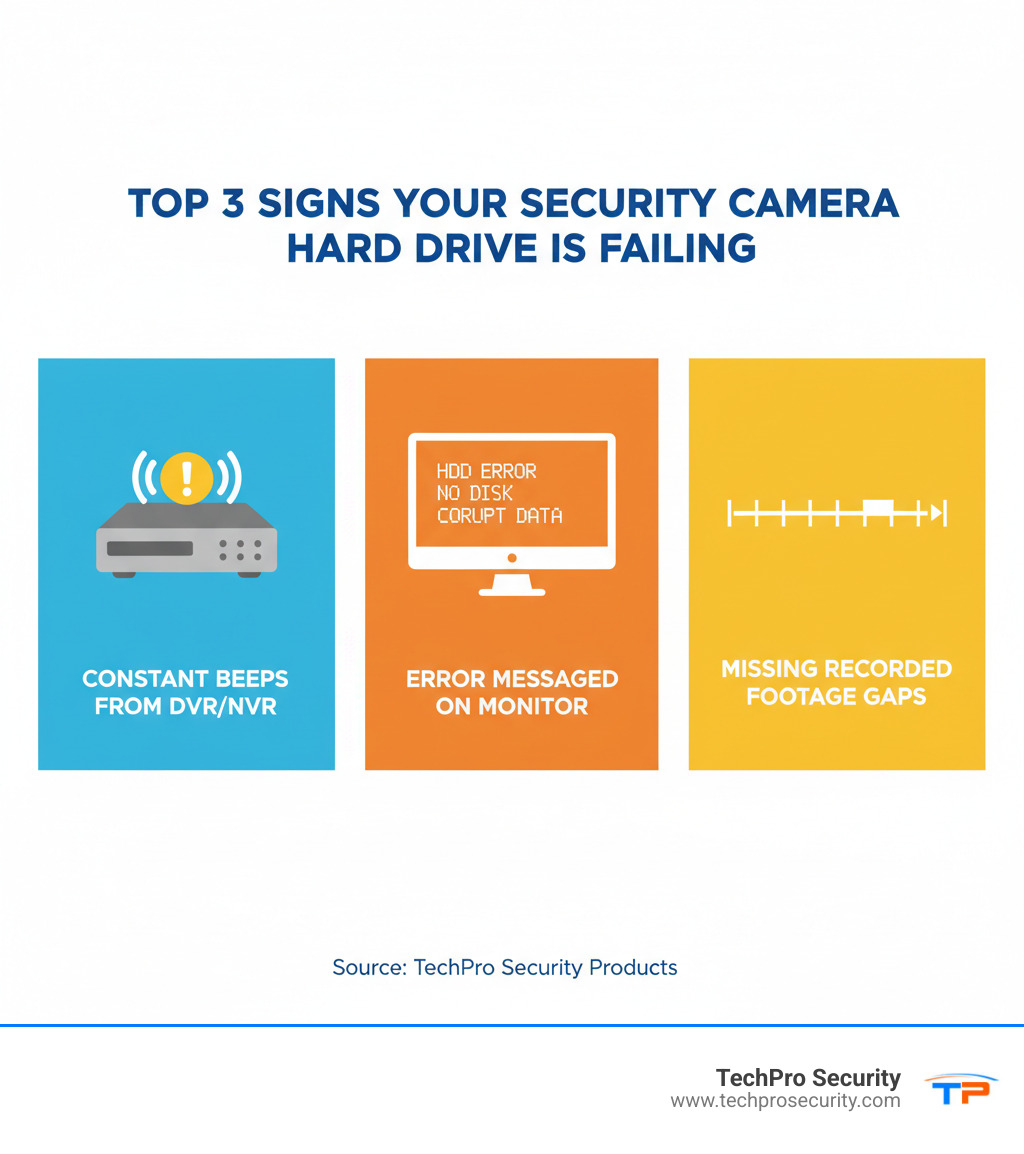 TOP 3 SIGNS YOUR SECURITY CAMERA HARD DRIVE IS FAILING

!

CONSTANT BEEPS FROM DVR/NVR

HDD ERROR
NO DISK
CORUPT DATA

ERROR MESSAGED ON MONITOR

MISSING RECORDED FOOTAGE GAPS

Source: TechPro Security Products

TechPro Security
www.techprosecurity.com

TP